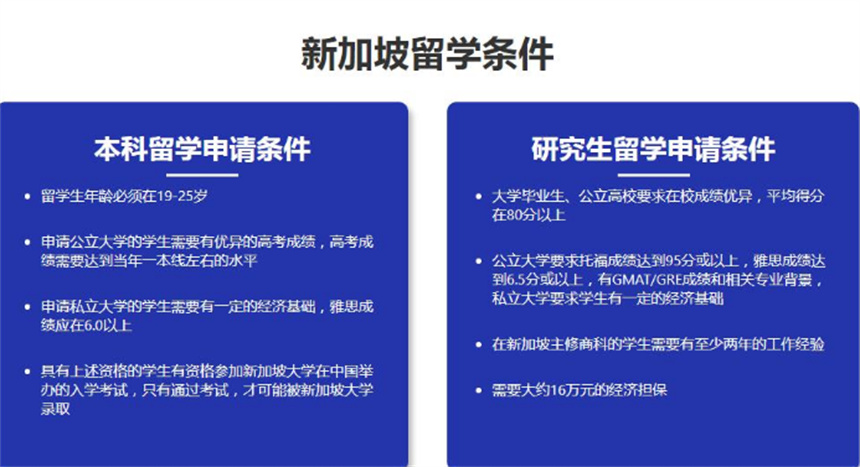 新加坡留学条件

本科留学申请条件

- 留学生年龄必须在19-25岁

- 申请公立大学的学生需要有优异的高考成绩，高考成绩需要达到当年一本线左右的水平

- 申请私立大学的学生需要有一定的经济基础，雅思成绩应在6.0以上

- 具有上述资格的学生有资格参加新加坡大学在中国举办的入学考试，只有通过考试，才可能被新加坡大学录取

研究生留学申请条件

- 大学毕业生、公立高校要求在校成绩优异，平均得分在80分以上

- 公立大学要求托福成绩达到95分或以上，雅思成绩达到6.5分或以上，有GMAT/GRE成绩和相关专业背景，私立大学要求学生有一定的经济基础

- 在新加坡主修商科的学生需要有至少两年的工作经验

- 需要大约16万元的经济担保